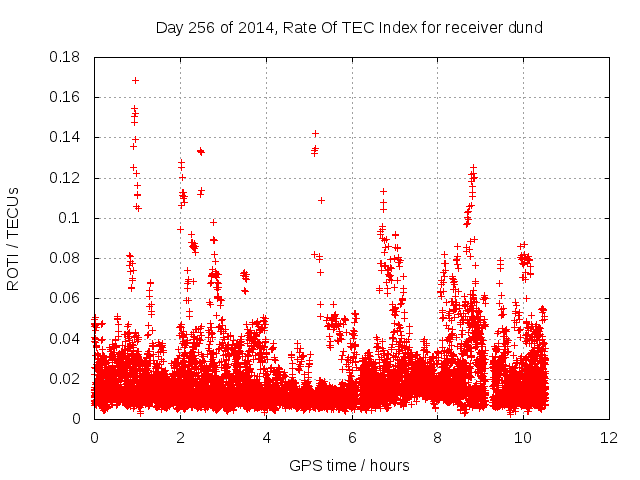 Day 256 of 2014, Rate Of TEC Index for receiver dund

ROTI / TECUs

0.18
0.16
0.14
0.12
0.1
0.08
0.06
0.04
0.02
0

0 2 4 6 8 10 12

GPS time / hours